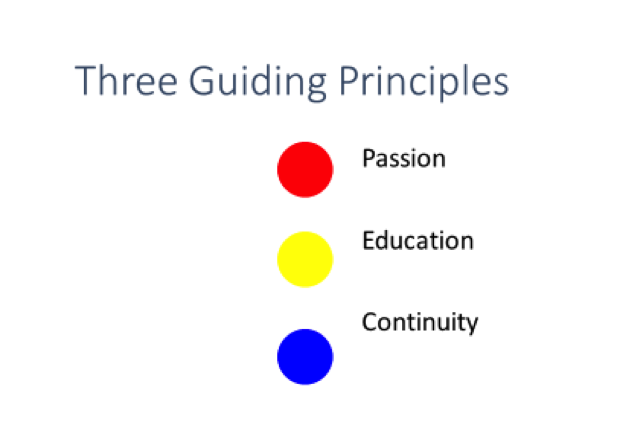 Three Guiding Principles

Passion

Education

Continuity